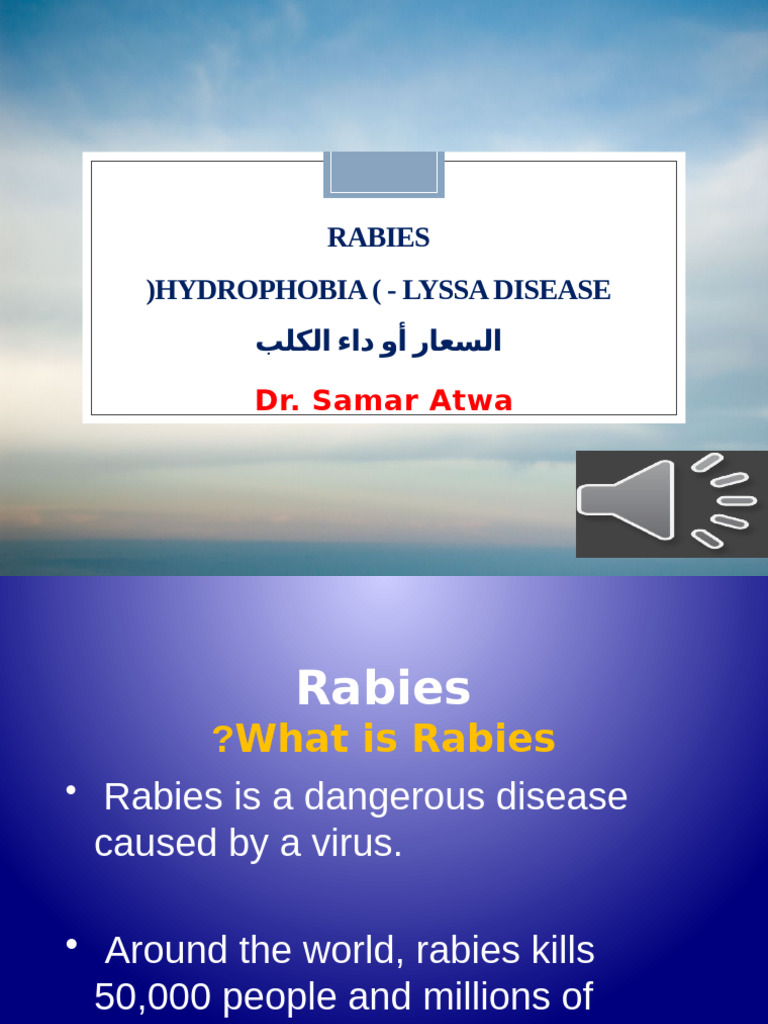 RABIES
)HYDROPHOBIA ( - LYSSA DISEASE
السعار أو داء الكلب
Dr. Samar Atwa

Rabies
?What is Rabies

• Rabies is a dangerous disease caused by a virus.

• Around the world, rabies kills 50,000 people and millions of